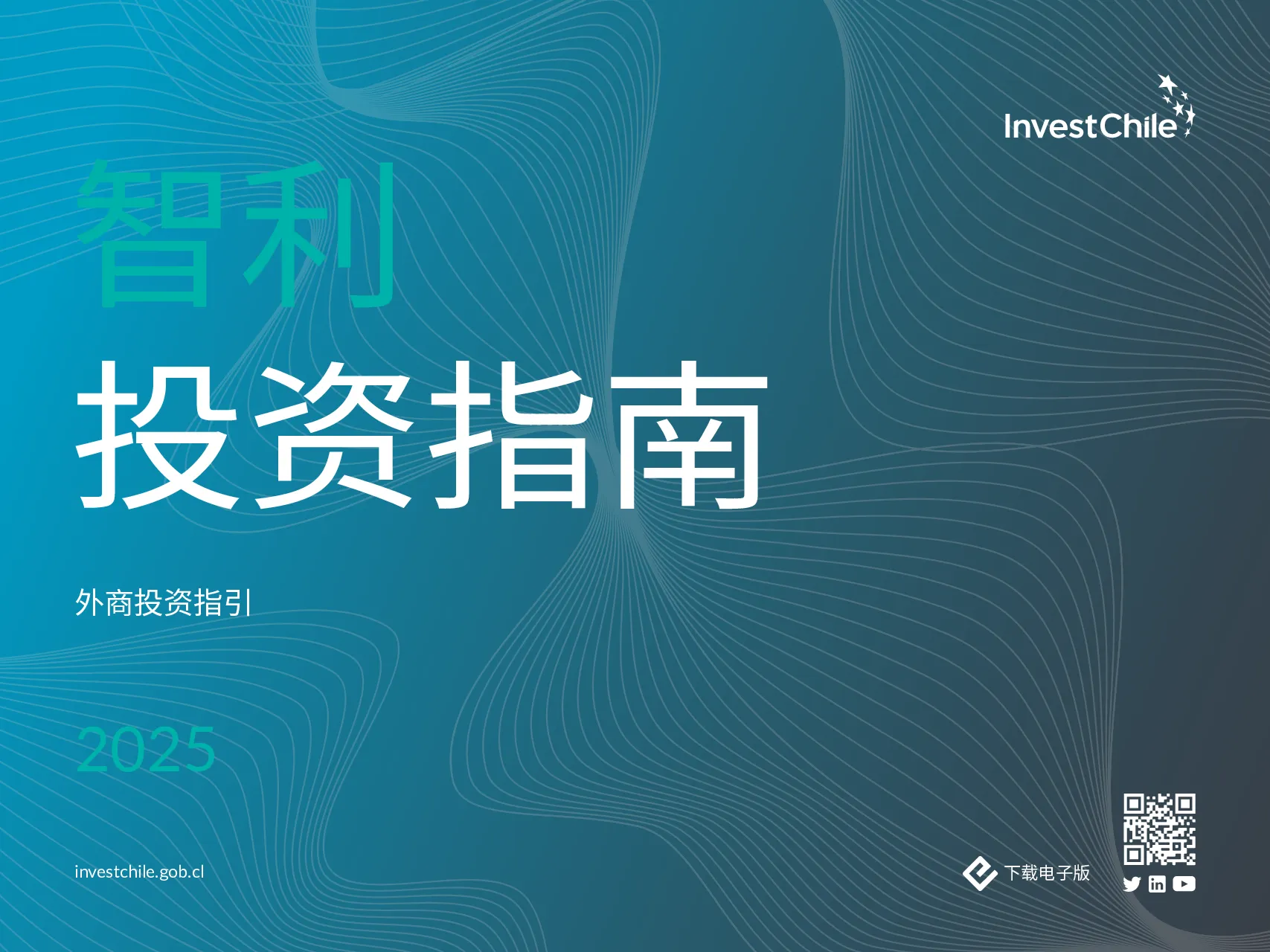 InvestChile

智利

投资指南

外商投资指引

2025

investchile.gob.cl

下载电子版